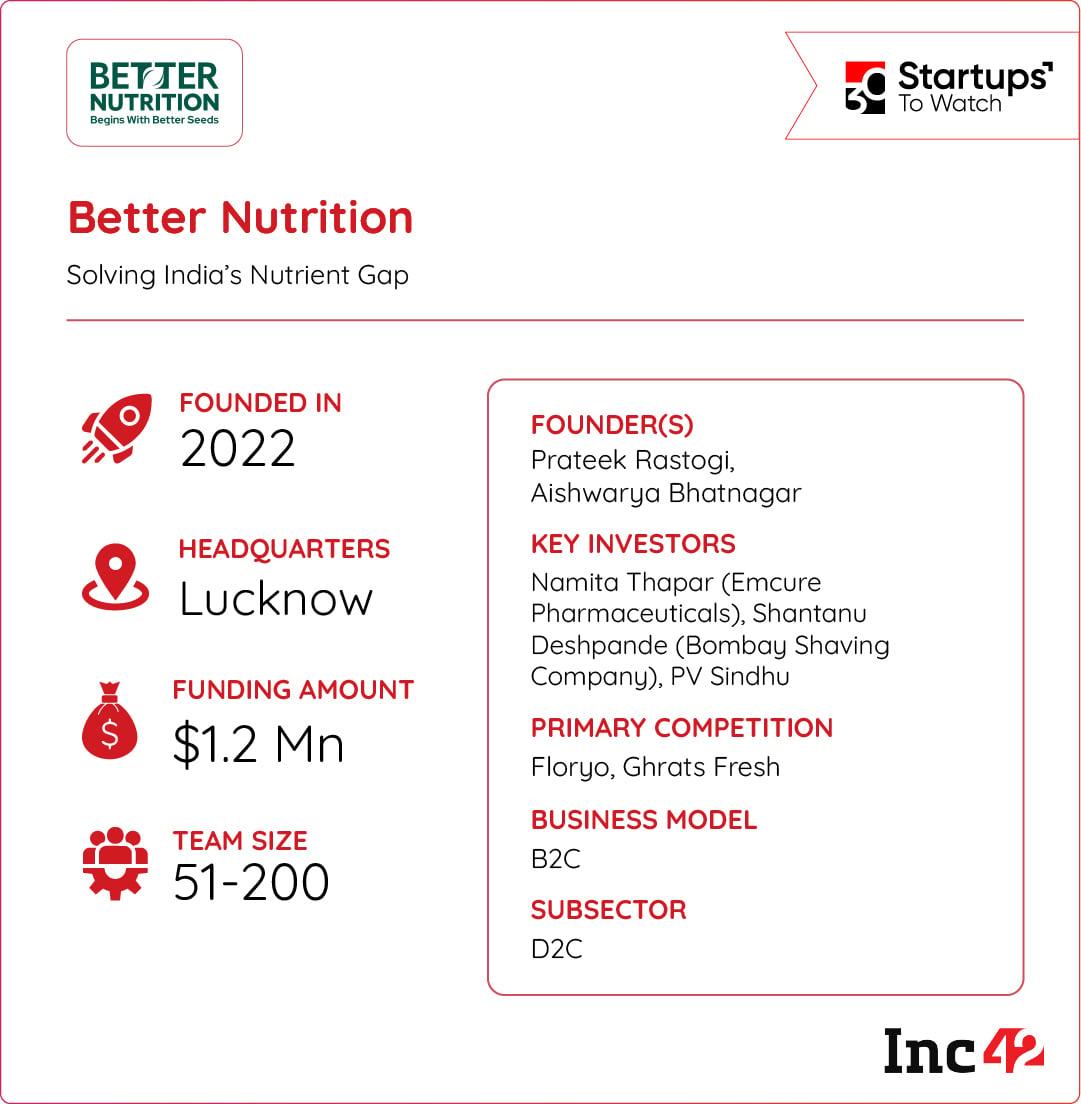 BETTER NUTRITION
Begins With Better Seeds

30 Startups To Watch

Better Nutrition

Solving India's Nutrient Gap

FOUNDED IN
2022

HEADQUARTERS
Lucknow

FUNDING AMOUNT
$1.2 Mn

TEAM SIZE
51-200

FOUNDER(S)
Prateek Rastogi, Aishwarya Bhatnagar

KEY INVESTORS
Namita Thapar (Emcure Pharmaceuticals), Shantanu Deshpande (Bombay Shaving Company), PV Sindhu

PRIMARY COMPETITION
Floryo, Ghrats Fresh

BUSINESS MODEL
B2C

SUBSECTOR
D2C

Inc42